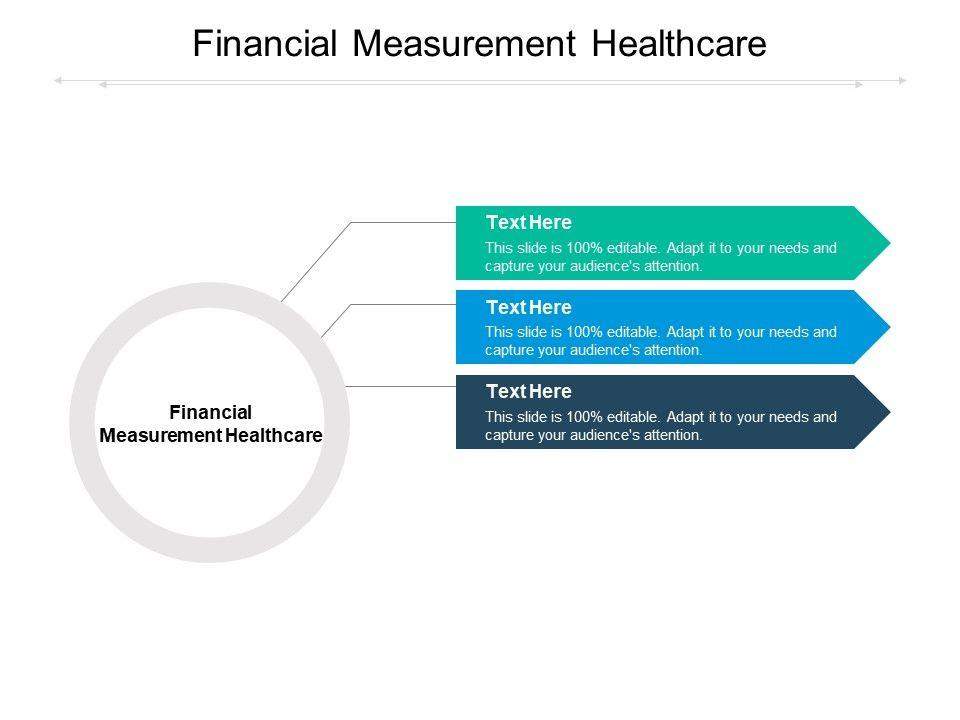 Financial Measurement Healthcare

Financial Measurement Healthcare

Text Here

This slide is 100% editable. Adapt it to your needs and capture your audience's attention.

Text Here

This slide is 100% editable. Adapt it to your needs and capture your audience's attention.

Text Here

This slide is 100% editable. Adapt it to your needs and capture your audience's attention.